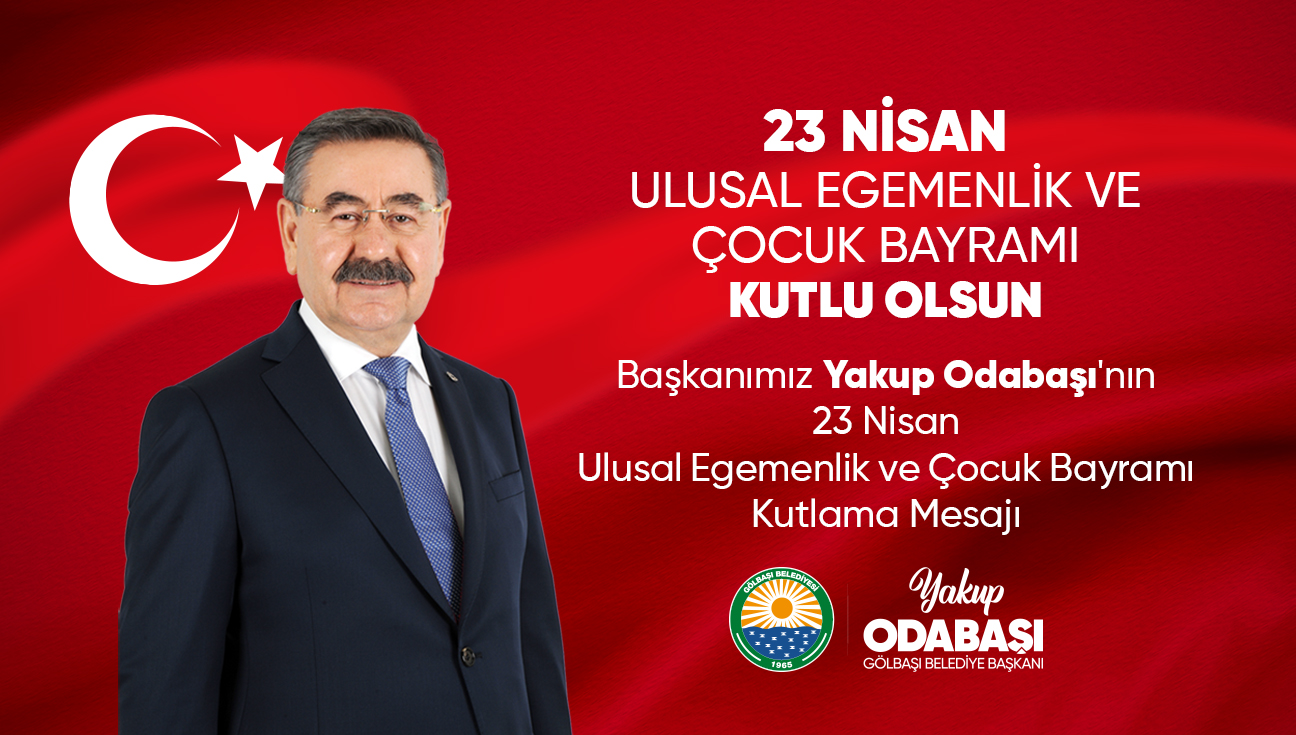 23 NİSAN
ULUSAL EGEMENLİK VE
ÇOCUK BAYRAMI
KUTLU OLSUN

Başkanımız Yakup Odabaşı'nın
23 Nisan
Ulusal Egemenlik ve Çocuk Bayramı
Kutlama Mesajı

GÖLBAŞI BELEDİYESİ
1965

Yakup
ODABAŞI
GÖLBAŞI BELEDİYE BAŞKANI